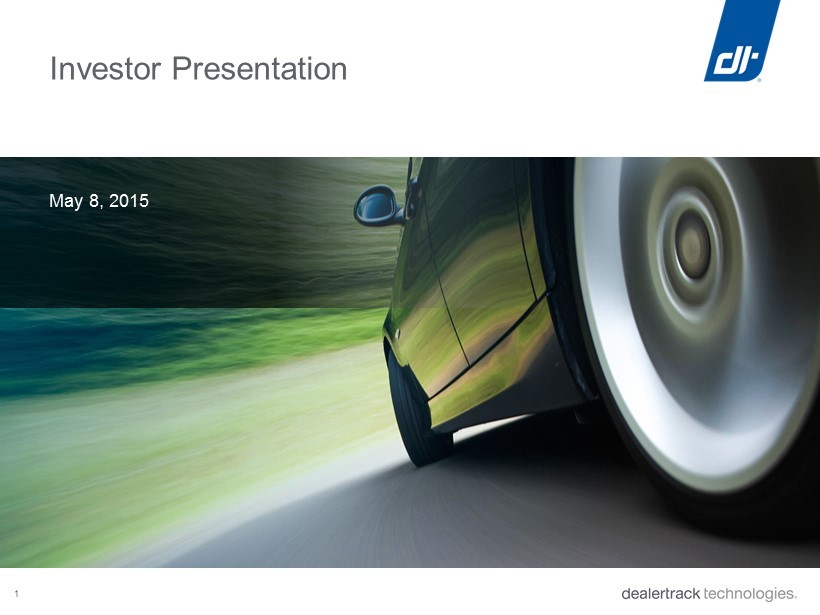 Investor Presentation

dt

May 8, 2015

1

dealertrack technologies.